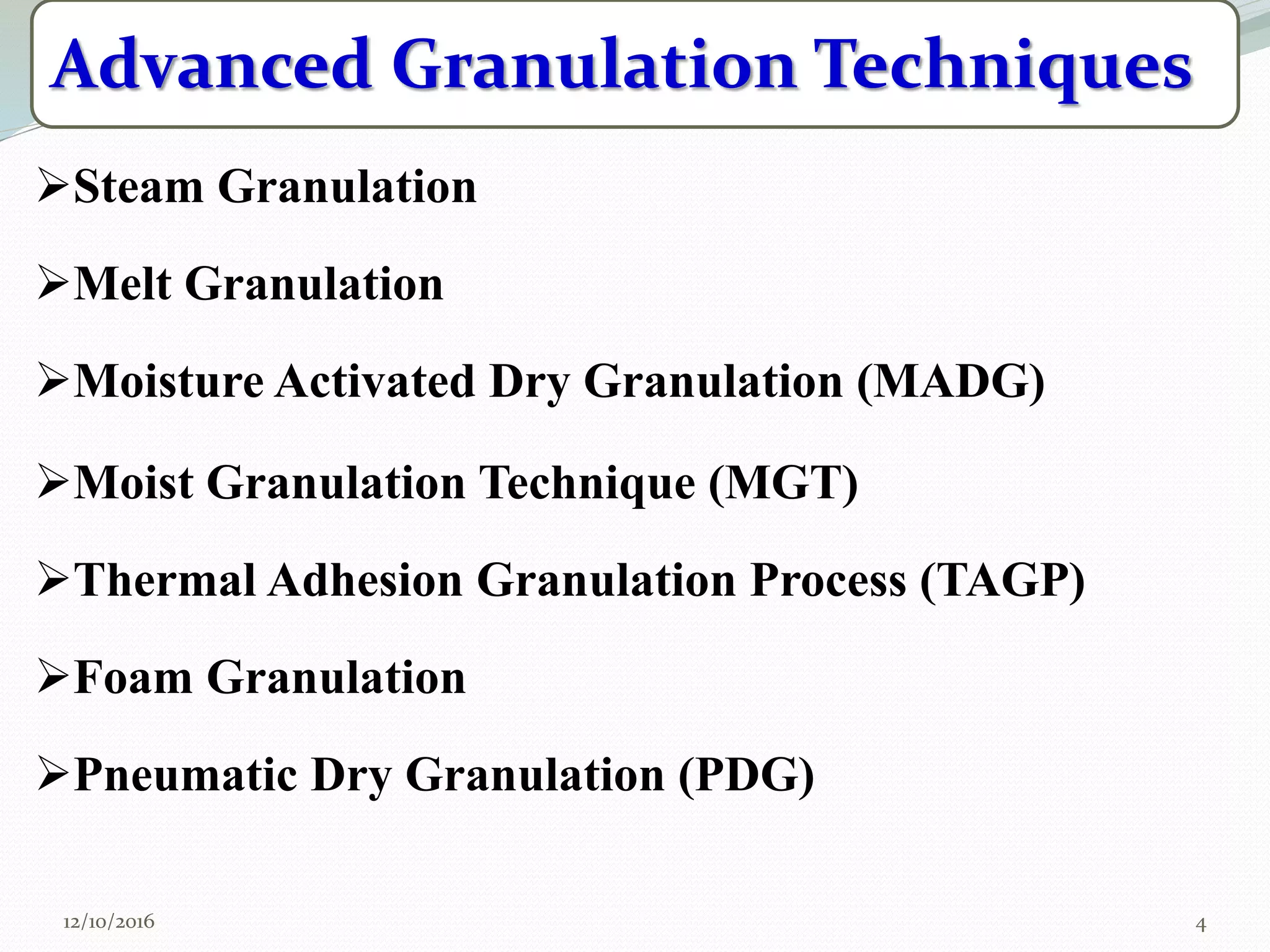 Advanced Granulation Techniques

➢Steam Granulation

➢Melt Granulation

➢Moisture Activated Dry Granulation (MADG)

➢Moist Granulation Technique (MGT)

➢Thermal Adhesion Granulation Process (TAGP)

➢Foam Granulation

➢Pneumatic Dry Granulation (PDG)

12/10/2016

4